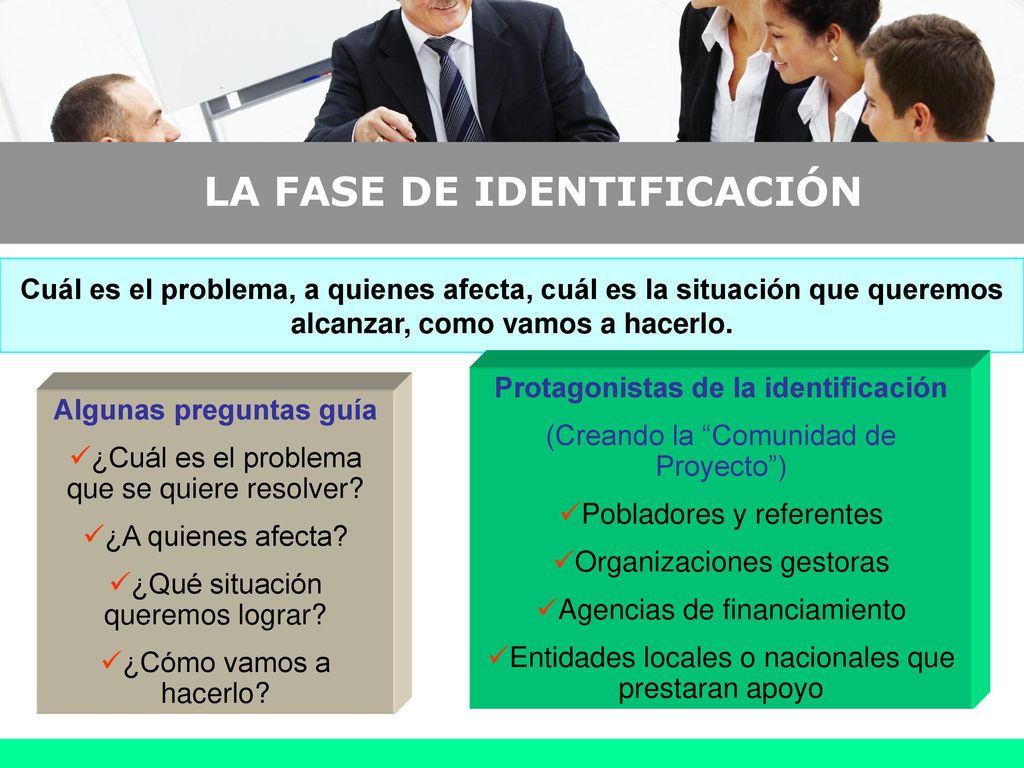 LA FASE DE IDENTIFICACIÓN

Cuál es el problema, a quienes afecta, cuál es la situación que queremos alcanzar, como vamos a hacerlo.

Algunas preguntas guía

✓¿Cuál es el problema que se quiere resolver?

✓¿A quienes afecta?

✓¿Qué situación queremos lograr?

✓¿Cómo vamos a hacerlo?

Protagonistas de la identificación

(Creando la “Comunidad de Proyecto”)

✓Pobladores y referentes

✓Organizaciones gestoras

✓Agencias de financiamiento

✓Entidades locales o nacionales que prestaran apoyo